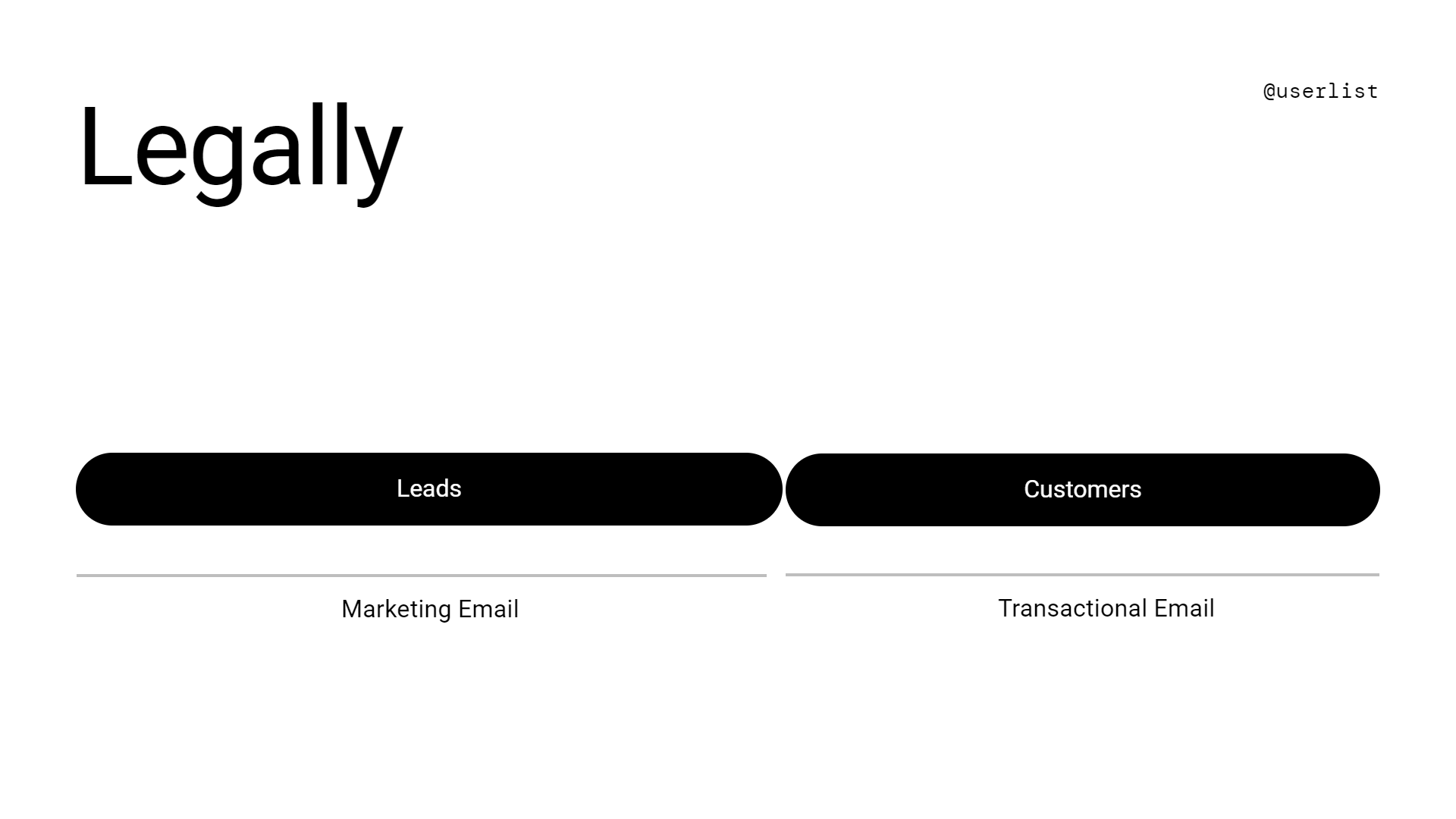 Legally

@userlist

Leads

Customers

Marketing Email

Transactional Email